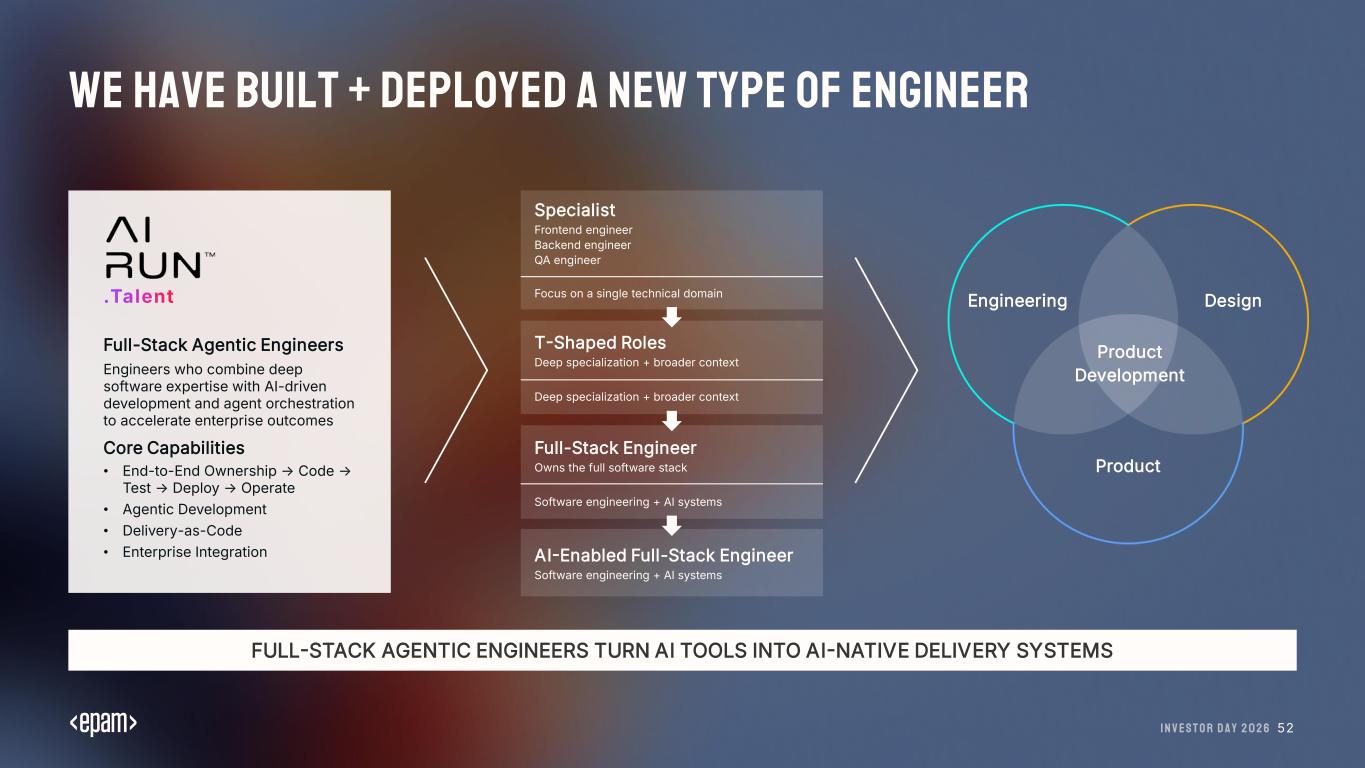 WE HAVE BUILT + DEPLOYED A NEW TYPE OF ENGINEER

AI
RUN™
.Talent

Full-Stack Agentic Engineers

Engineers who combine deep software expertise with AI-driven development and agent orchestration to accelerate enterprise outcomes

Core Capabilities

• End-to-End Ownership → Code → Test → Deploy → Operate
• Agentic Development
• Delivery-as-Code
• Enterprise Integration

Specialist
Frontend engineer
Backend engineer
QA engineer

Focus on a single technical domain

T-Shaped Roles
Deep specialization + broader context

Deep specialization + broader context

Full-Stack Engineer
Owns the full software stack

Software engineering + AI systems

AI-Enabled Full-Stack Engineer
Software engineering + AI systems

Engineering
Design
Product Development
Product

FULL-STACK AGENTIC ENGINEERS TURN AI TOOLS INTO AI-NATIVE DELIVERY SYSTEMS

<epam>

INVESTOR DAY 2026 52